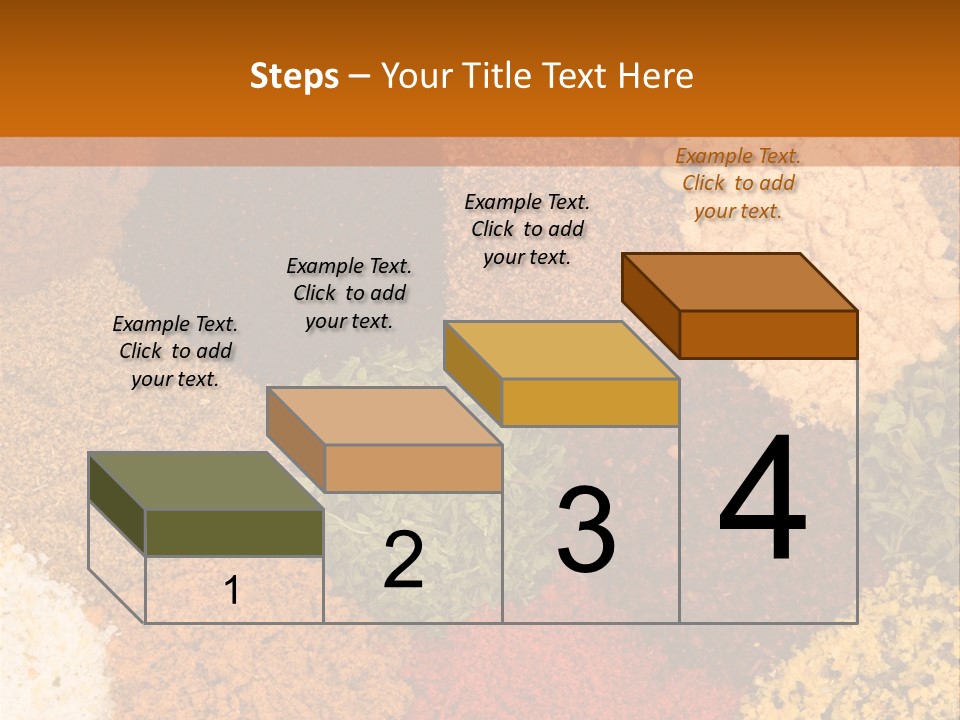 Steps – Your Title Text Here

Example Text. Click to add your text.

Example Text. Click to add your text.

Example Text. Click to add your text.

Example Text. Click to add your text.

1

2

3

4